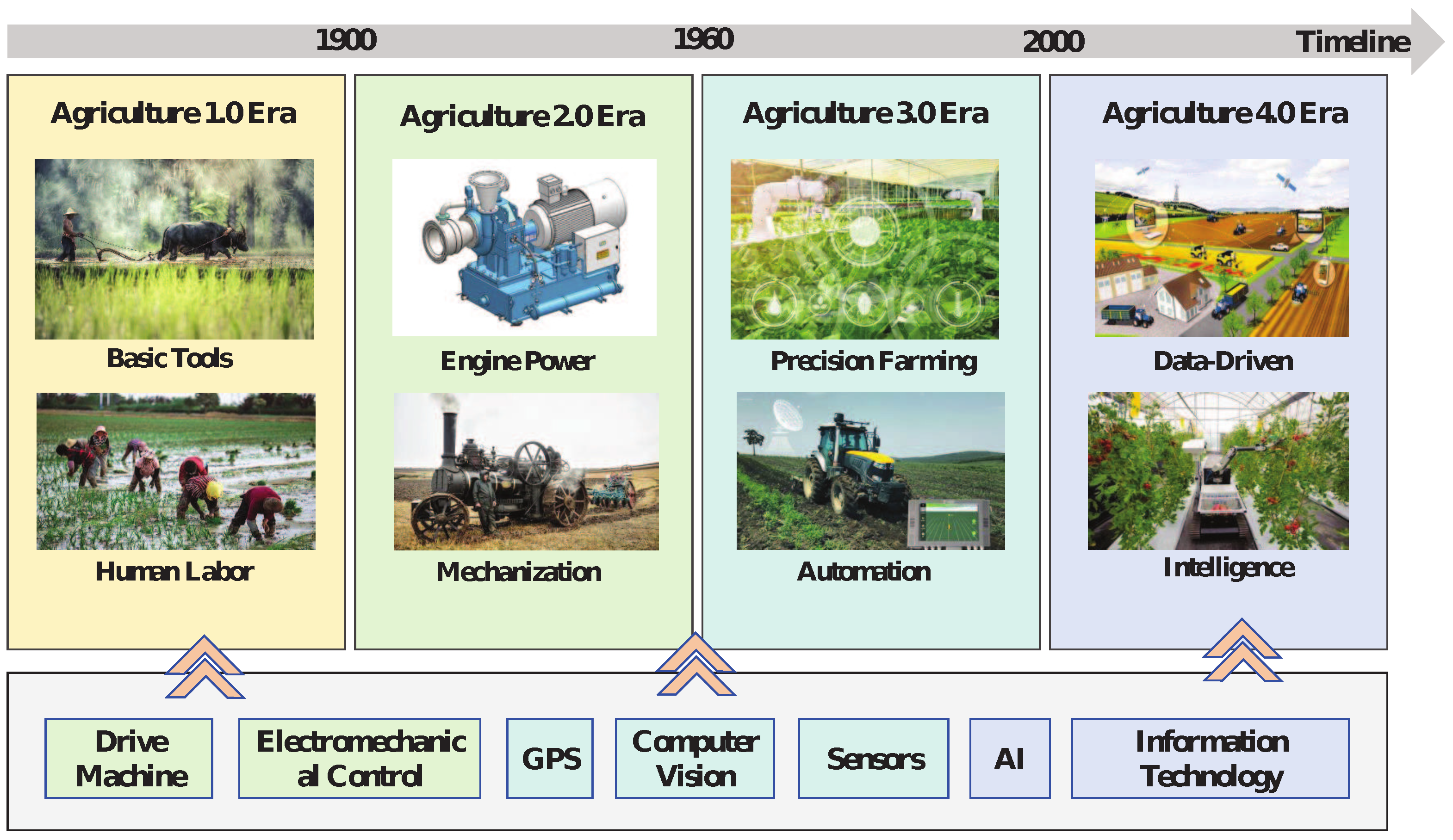 1900 1960 2000 Timeline

Agriculture 1.0 Era

Basic Tools

Human Labor

Agriculture 2.0 Era

Engine Power

Mechanization

Agriculture 3.0 Era

Precision Farming

Automation

Agriculture 4.0 Era

Data-Driven

Intelligence

Drive Machine

Electromechanical Control

GPS

Computer Vision

Sensors

AI

Information Technology